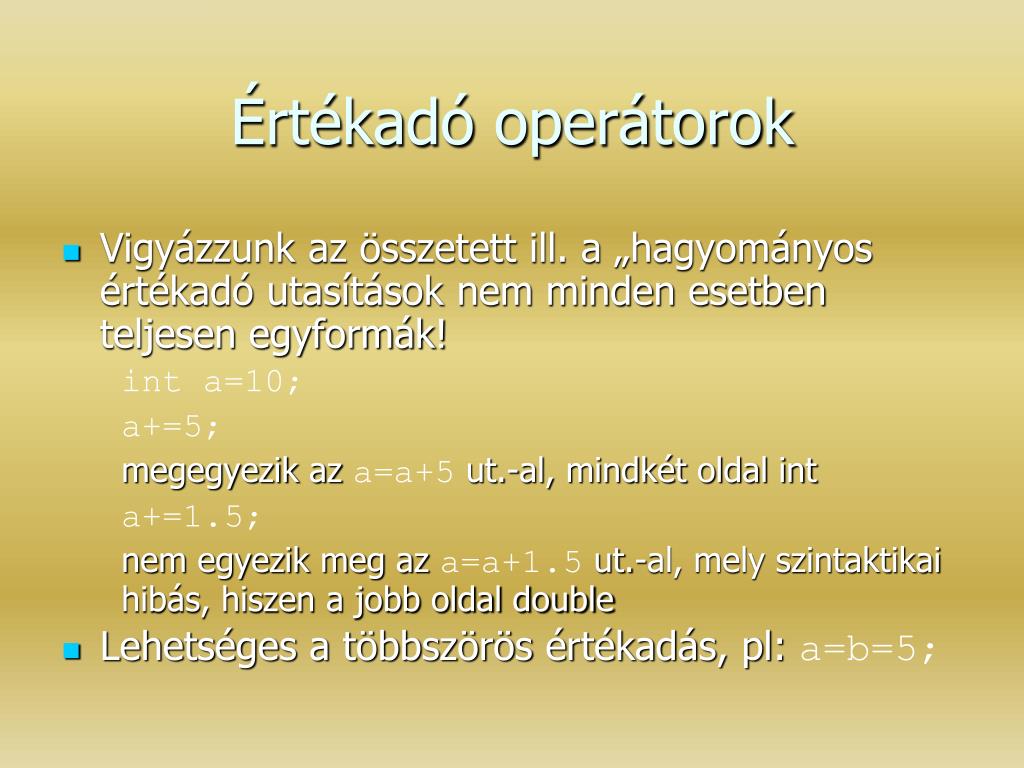 Értékadó operátorok

Vigyázzunk az összetett ill. a „hagyományos értékadó utasítások nem minden esetben teljesen egyformák!

int a=10;

a+=5;

megegyezik az a=a+5 ut.-al, mindkét oldal int

a+=1.5;

nem egyezik meg az a=a+1.5 ut.-al, mely szintaktikai hibás, hiszen a jobb oldal double

Lehetséges a többszörös értékadás, pl: a=b=5;